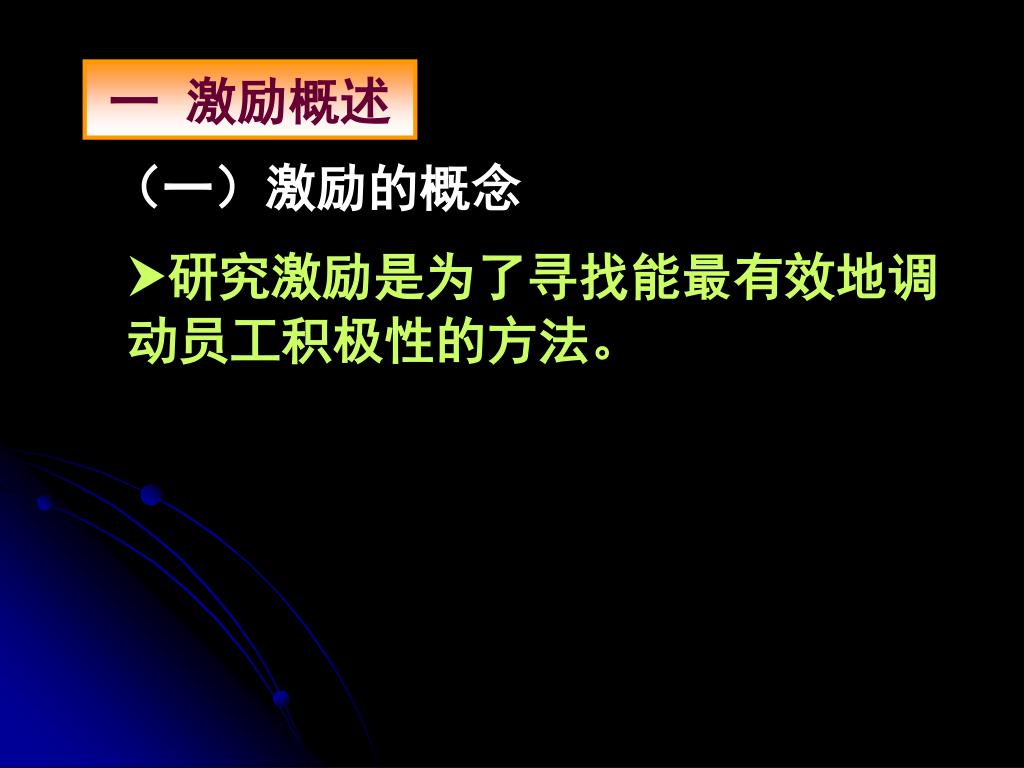 一 激励概述

（一）激励的概念

➤研究激励是为了寻找能最有效地调动员工积极性的方法。